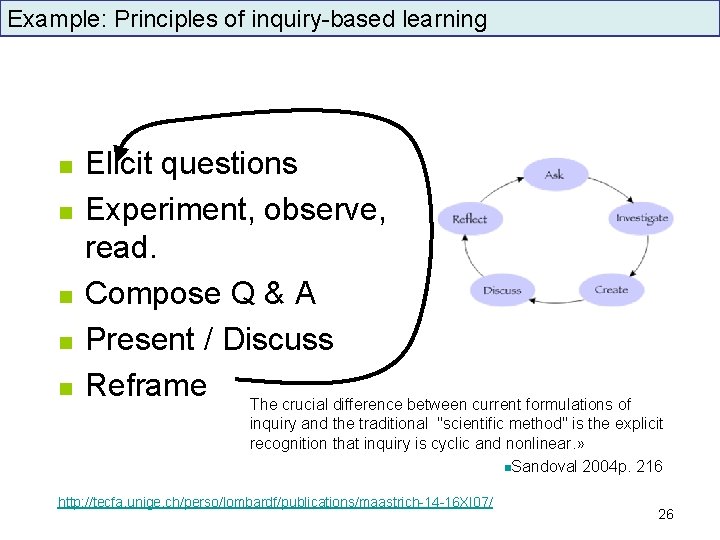 Example: Principles of inquiry-based learning

- Elicit questions
- Experiment, observe, read.
- Compose Q & A
- Present / Discuss
- Reframe

Ask

Investigate

Create

Discuss

Reflect

The crucial difference between current formulations of inquiry and the traditional "scientific method" is the explicit recognition that inquiry is cyclic and nonlinear.»

Sandoval 2004p. 216

http://tecfa.unige.ch/perso/lombardf/publications/maastrich-14-16XI07/

26